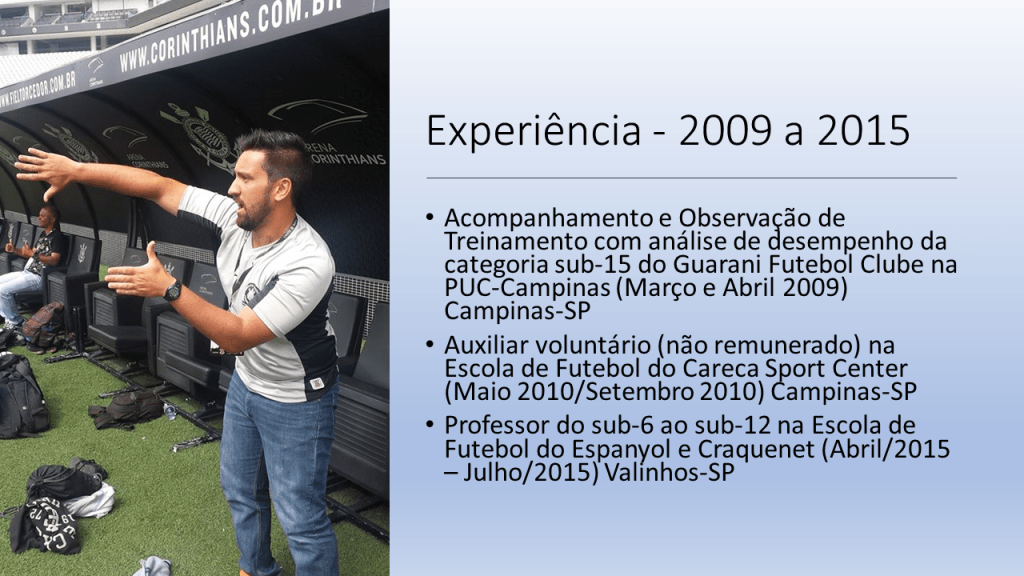 WWW.CORINTHIANS.COM.BR

WWW.FIELTORCEDOR.COM.BR

ARENA CORINTHIANS

ARENA CORINTHIANS

Experiência - 2009 a 2015

• Acompanhamento e Observação de Treinamento com análise de desempenho da categoria sub-15 do Guarani Futebol Clube na PUC-Campinas (Março e Abril 2009) Campinas-SP

• Auxiliar voluntário (não remunerado) na Escola de Futebol do Careca Sport Center (Maio 2010/Setembro 2010) Campinas-SP

• Professor do sub-6 ao sub-12 na Escola de Futebol do Espanyol e Craquenet (Abril/2015 – Julho/2015) Valinhos-SP